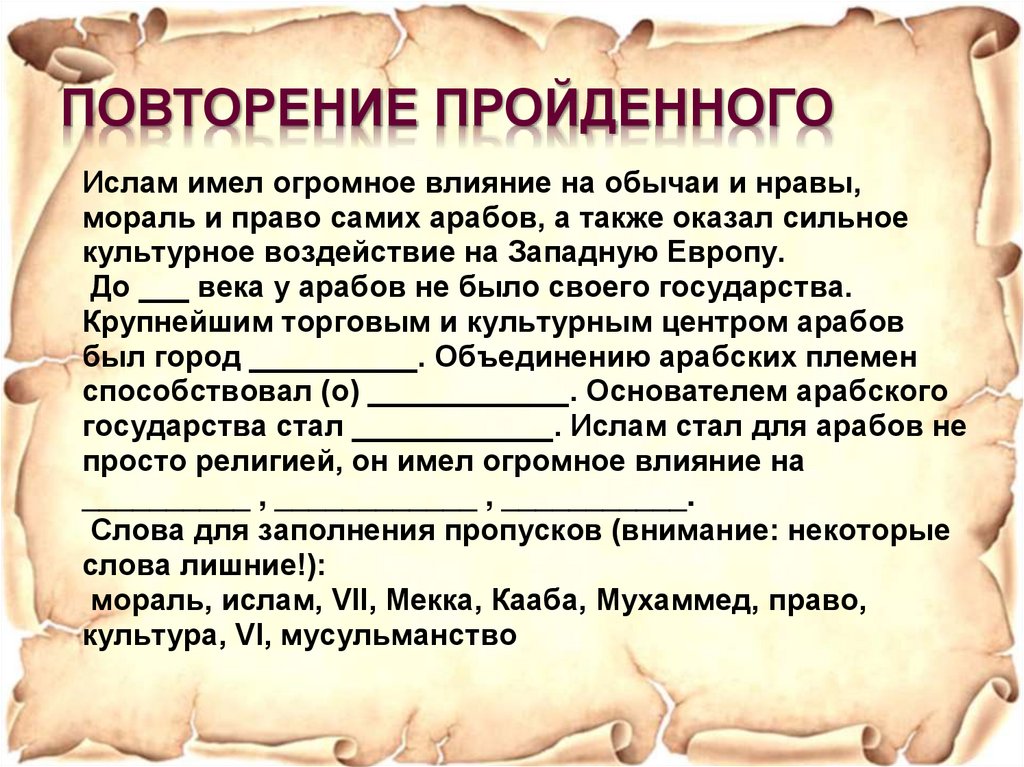 ПОВТОРЕНИЕ ПРОЙДЕННОГО

Ислам имел огромное влияние на обычаи и нравы, мораль и право самих арабов, а также оказал сильное культурное воздействие на Западную Европу.
До ___ века у арабов не было своего государства. Крупнейшим торговым и культурным центром арабов был город __________. Объединению арабских племен способствовал (о) ____________. Основателем арабского государства стал ____________. Ислам стал для арабов не просто религией, он имел огромное влияние на __________ , _____________ , ___________.
Слова для заполнения пропусков (внимание: некоторые слова лишние!):
мораль, ислам, VII, Мекка, Кааба, Мухаммед, право, культура, VI, мусульманство